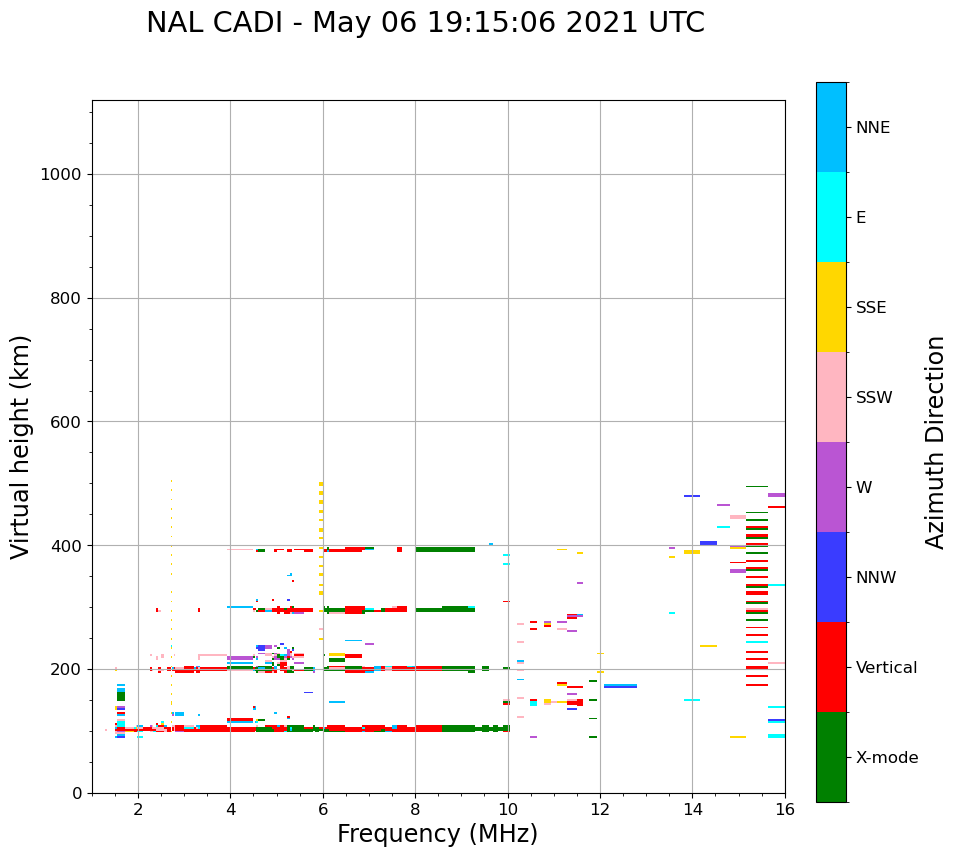 NAL CADI - May 06 19:15:06 2021 UTC

Virtual height (km)

1000
800
600
400
200
0

2
4
6
8
10
12
14
16

Frequency (MHz)

NNE
E
SSE
SSW
W
NNW
Vertical
X-mode

Azimuth Direction